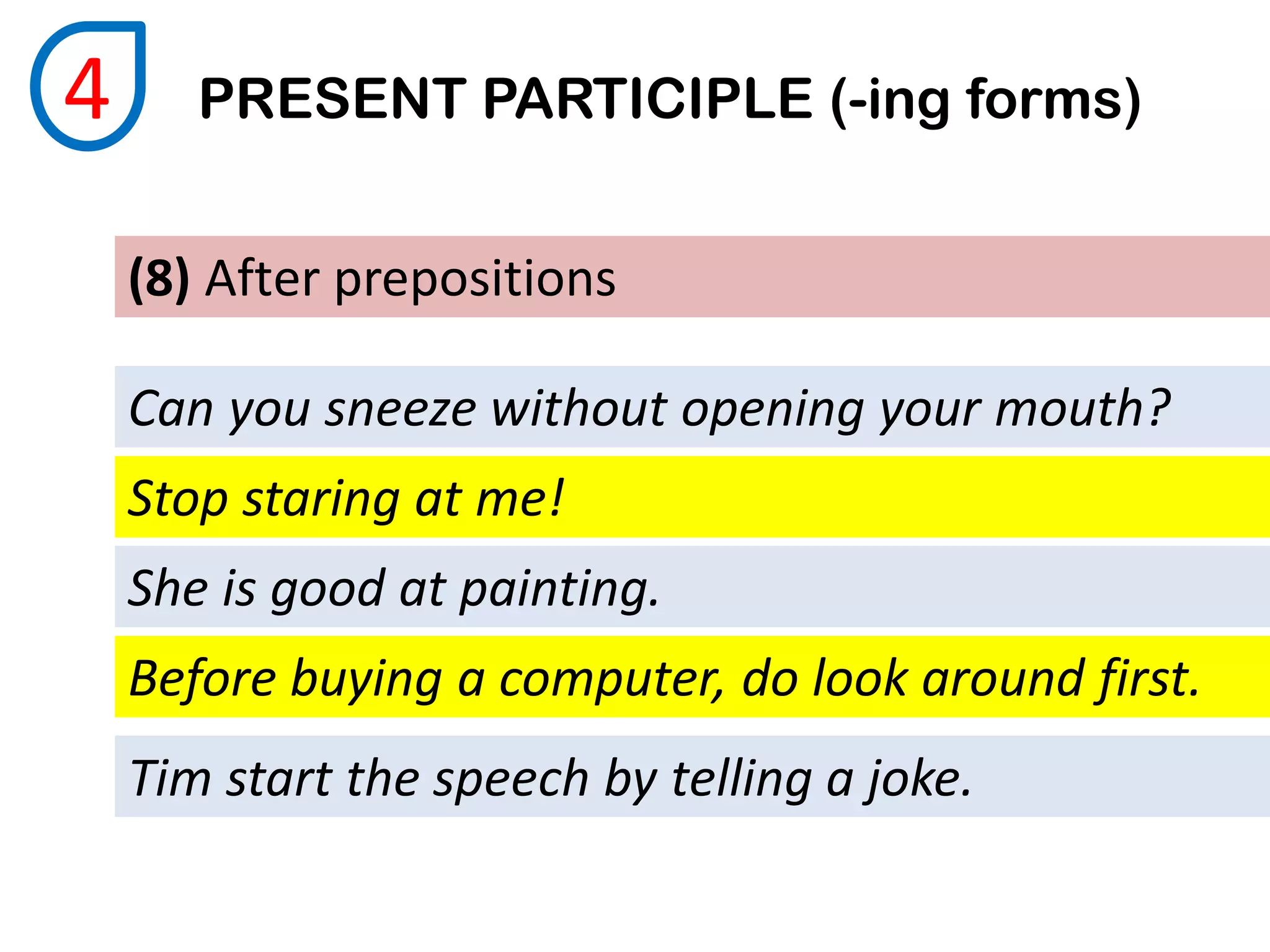 4

PRESENT PARTICIPLE (-ing forms)

(8) After prepositions

Can you sneeze without opening your mouth?

Stop staring at me!

She is good at painting.

Before buying a computer, do look around first.

Tim start the speech by telling a joke.